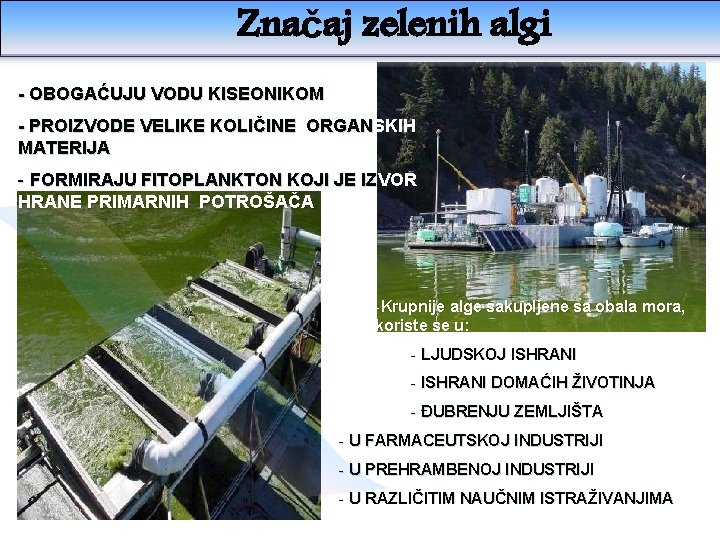 Značaj zelenih algi

- OBOGAĆUJU VODU KISEONIKOM

- PROIZVODE VELIKE KOLIČINE ORGANSKIH MATERIJA

- FORMIRAJU FITOPLANKTON KOJI JE IZVOR HRANE PRIMARNIH POTROŠAČA

-Krupnije alge sakupljene sa obala mora, koriste se u:

- LJUDSKOJ ISHRANI

- ISHRANI DOMAĆIH ŽIVOTINJA

- ĐUBRENJU ZEMLJIŠTA

- U FARMACEUTSKOJ INDUSTRIJI

- U PREHRAMBENOJ INDUSTRIJI

- U RAZLIČITIM NAUČNIM ISTRAŽIVANJIMA